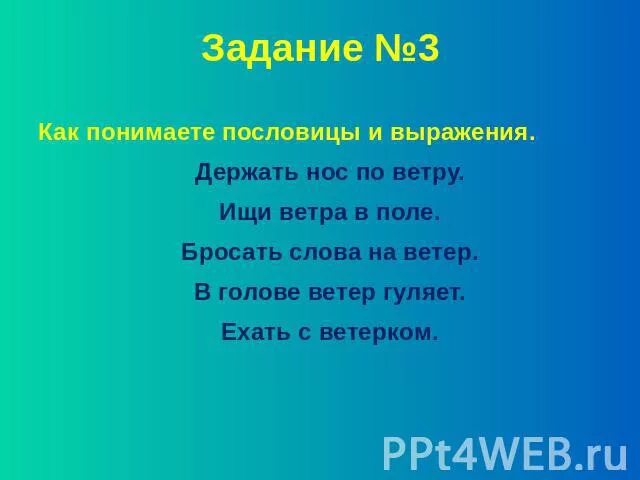 Задание №3

Как понимаете пословицы и выражения.

Держать нос по ветру.

Ищи ветра в поле.

Бросать слова на ветер.

В голове ветер гуляет.

Ехать с ветерком.

PPt4WEB.ru